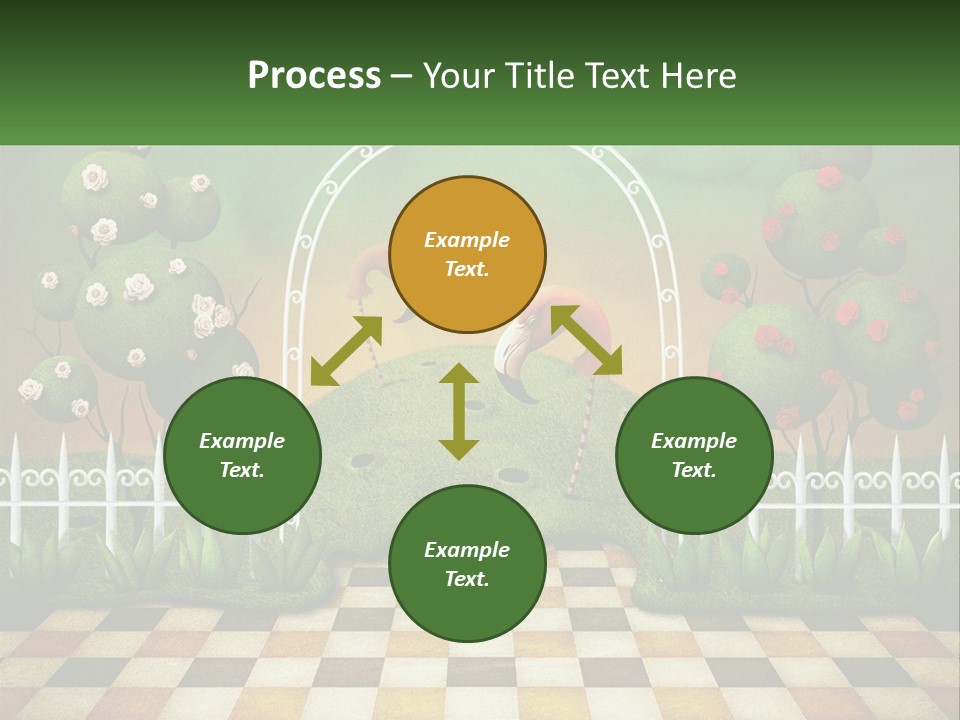 Process – Your Title Text Here

Example Text.

Example Text.

Example Text.

Example Text.